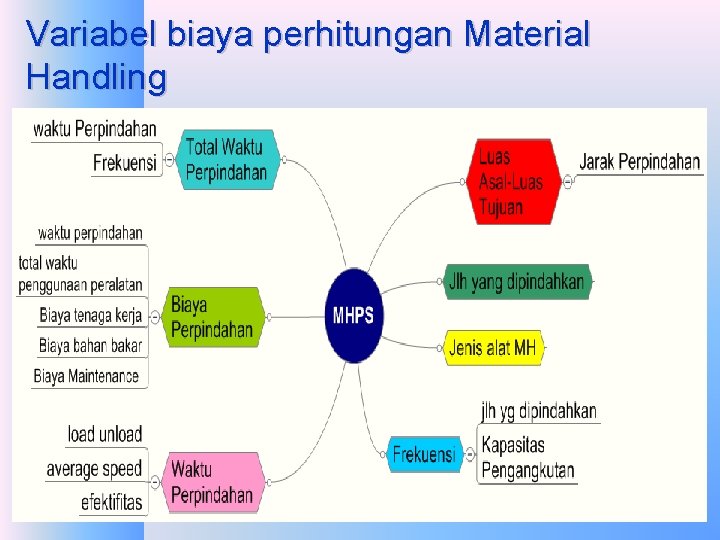 Variabel biaya perhitungan Material Handling

waktu Perpindahan
Frekuensi
Total Waktu Perpindahan

waktu perpindahan
total waktu penggunaan peralatan
Biaya tenaga kerja
Biaya bahan bakar
Biaya Maintenance
Biaya Perpindahan

load unload
average speed
efektifitas
Waktu Perpindahan

MHPS

Luas Asal-Luas Tujuan
Jarak Perpindahan

Jlh yang dipindahkan

Jenis alat MH

Frekuensi
jlh yg dipindahkan
Kapasitas Pengangkutan